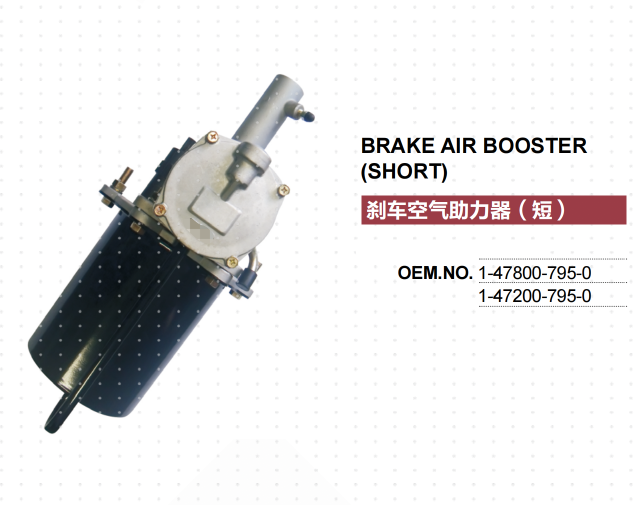 BRAKE AIR BOOSTER (SHORT)

刹车空气助力器（短）

OEM.NO. 1-47800-795-0
1-47200-795-0